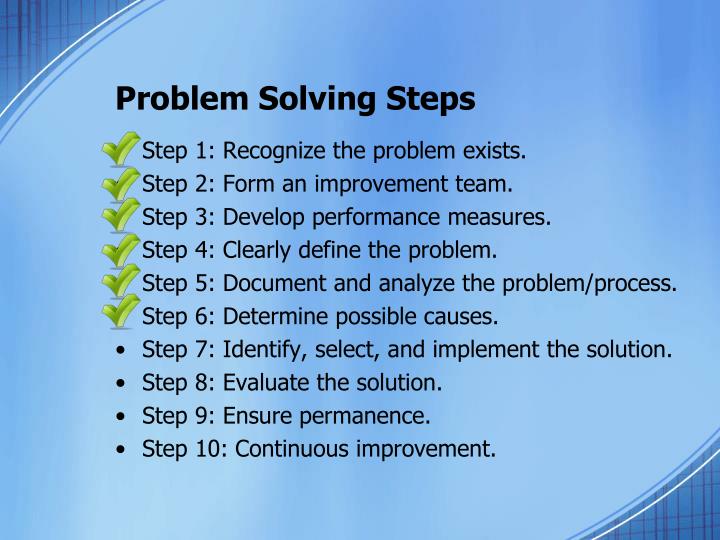 Problem Solving Steps

Step 1: Recognize the problem exists.
Step 2: Form an improvement team.
Step 3: Develop performance measures.
Step 4: Clearly define the problem.
Step 5: Document and analyze the problem/process.
Step 6: Determine possible causes.
• Step 7: Identify, select, and implement the solution.
• Step 8: Evaluate the solution.
• Step 9: Ensure permanence.
• Step 10: Continuous improvement.